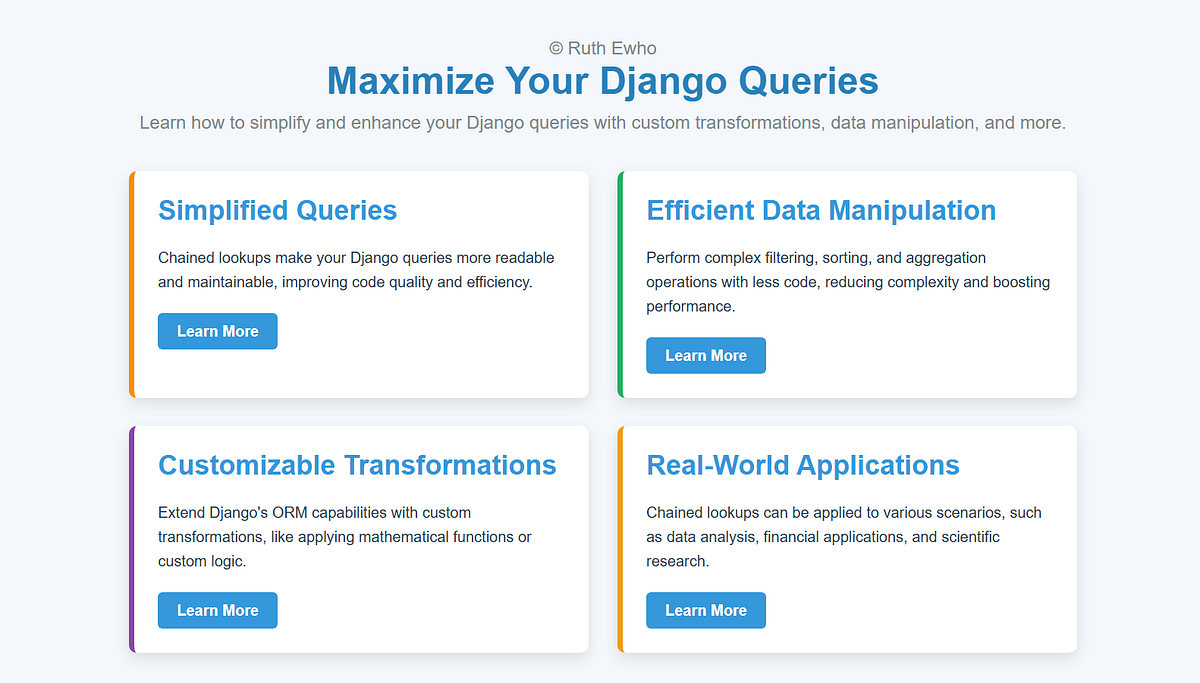 © Ruth Ewho

Maximize Your Django Queries

Learn how to simplify and enhance your Django queries with custom transformations, data manipulation, and more.

Simplified Queries

Chained lookups make your Django queries more readable and maintainable, improving code quality and efficiency.

Learn More

Efficient Data Manipulation

Perform complex filtering, sorting, and aggregation operations with less code, reducing complexity and boosting performance.

Learn More

Customizable Transformations

Extend Django's ORM capabilities with custom transformations, like applying mathematical functions or custom logic.

Learn More

Real-World Applications

Chained lookups can be applied to various scenarios, such as data analysis, financial applications, and scientific research.

Learn More